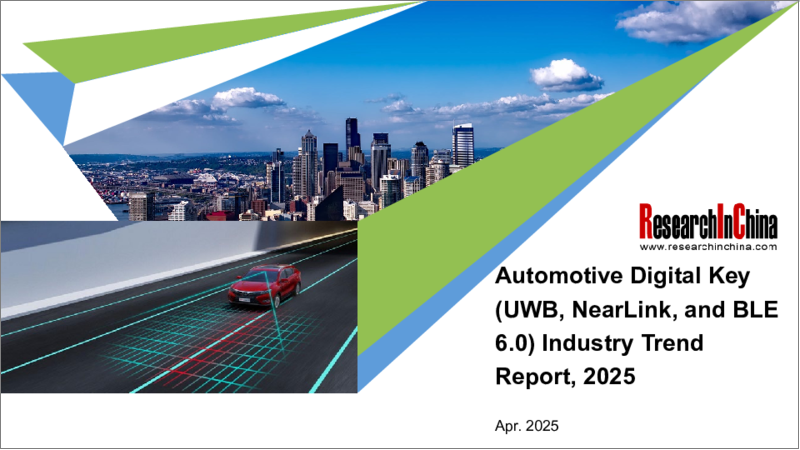 ResearchInChina
www.researchinchina.com

Automotive Digital Key (UWB, NearLink, and BLE 6.0) Industry Trend Report, 2025

Apr. 2025